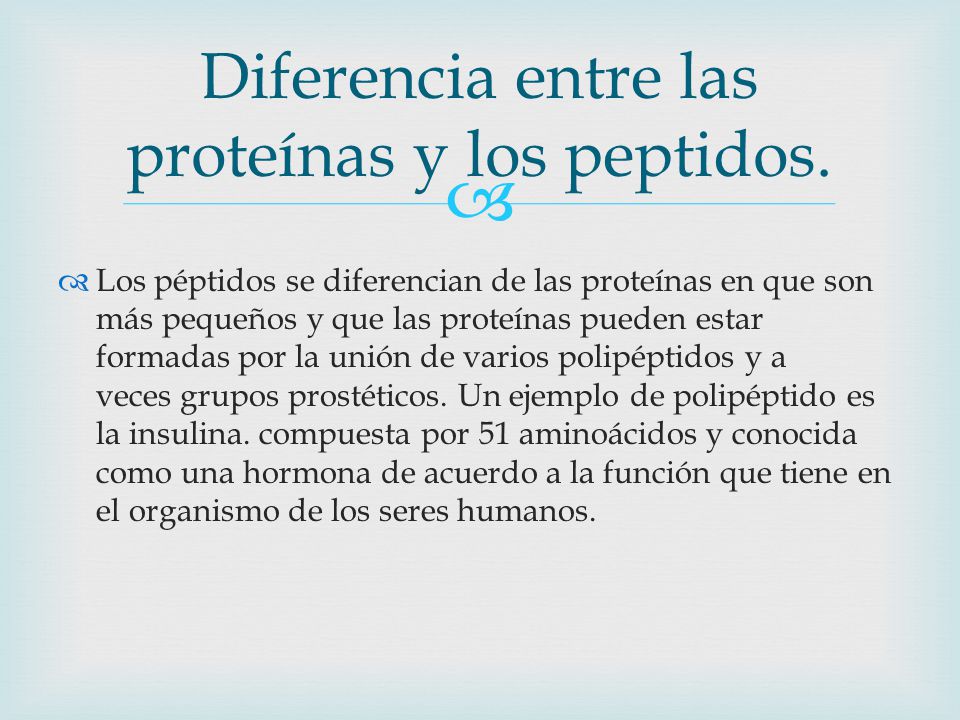 Diferencia entre las proteínas y los peptidos.

Los péptidos se diferencian de las proteínas en que son más pequeños y que las proteínas pueden estar formadas por la unión de varios polipéptidos y a veces grupos prostéticos. Un ejemplo de polipéptido es la insulina. compuesta por 51 aminoácidos y conocida como una hormona de acuerdo a la función que tiene en el organismo de los seres humanos.